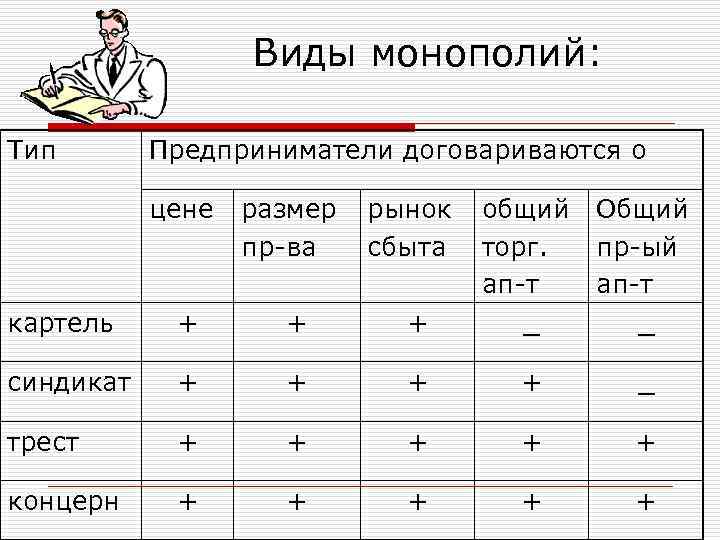 Виды монополий:

| Тип | Предприниматели договариваются о | | | | |
|---|---|---|---|---|---|
| | цене | размер пр-ва | рынок сбыта | общий торг. ап-т | Общий пр-ый ап-т |
| картель | + | + | + | _ | _ |
| синдикат | + | + | + | + | _ |
| трест | + | + | + | + | + |
| концерн | + | + | + | + | + |